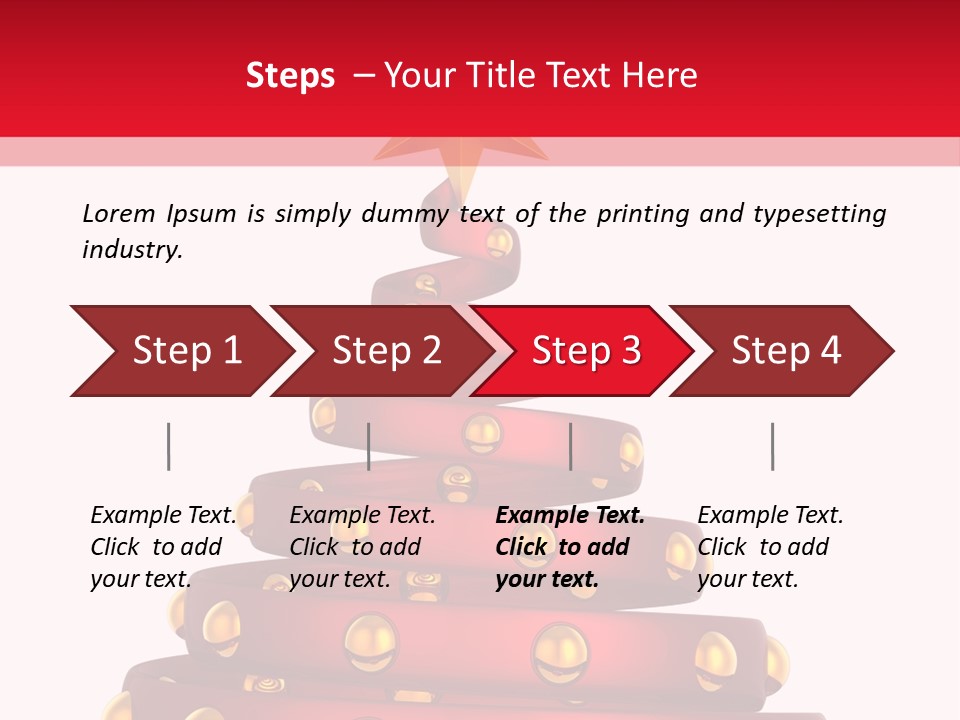 Steps – Your Title Text Here

Lorem Ipsum is simply dummy text of the printing and typesetting industry.

Step 1

Step 2

Step 3

Step 4

Example Text. Click to add your text.

Example Text. Click to add your text.

Example Text. Click to add your text.

Example Text. Click to add your text.